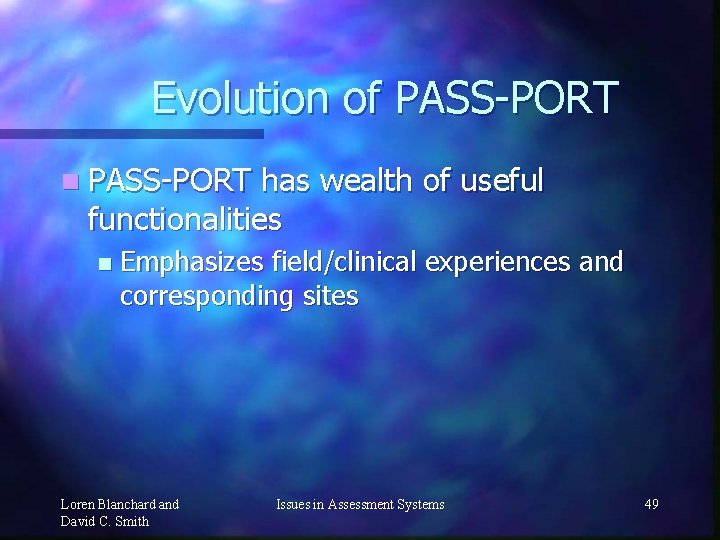 Evolution of PASS-PORT

PASS-PORT has wealth of useful functionalities

Emphasizes field/clinical experiences and corresponding sites

Loren Blanchard and David C. Smith

Issues in Assessment Systems

49